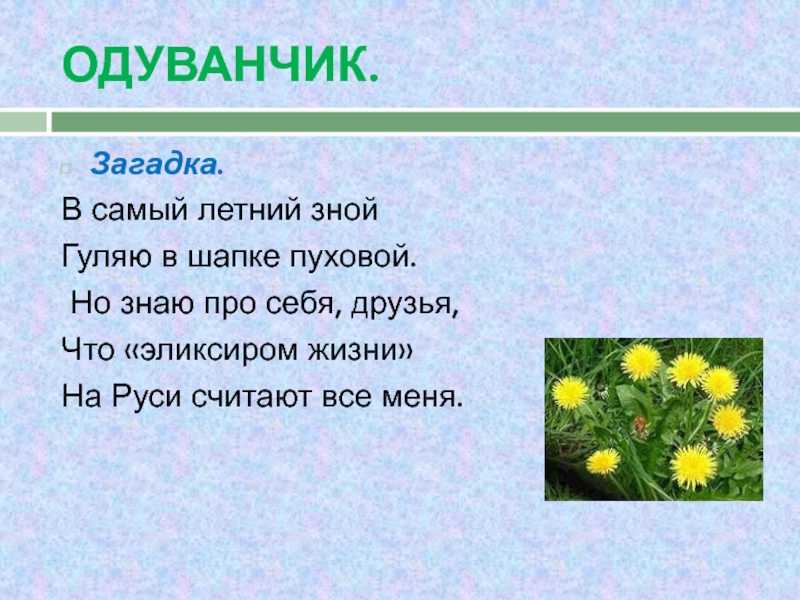 ОДУВАНЧИК.

Загадка.

В самый летний зной
Гуляю в шапке пуховой.
Но знаю про себя, друзья,
Что «эликсиром жизни»
На Руси считают все меня.